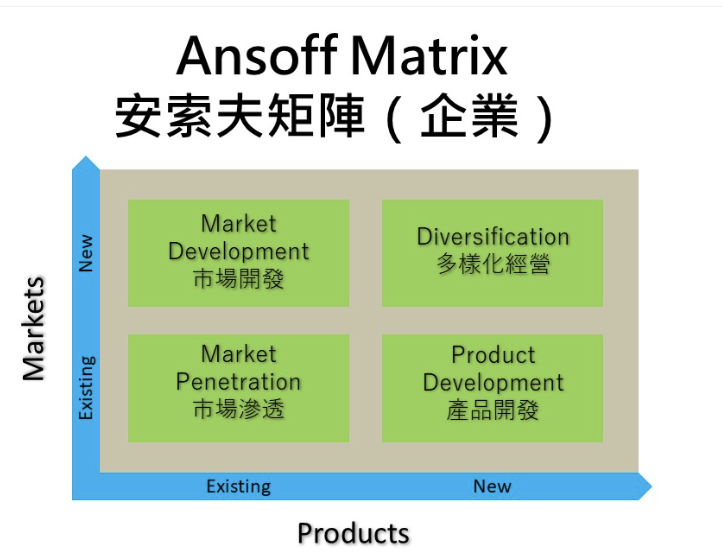 Ansoff Matrix
安索夫矩陣（企業）

Markets

New

Existing

Market Development
市場開發

Diversification
多樣化經營

Market Penetration
市場滲透

Product Development
產品開發

Existing

New

Products